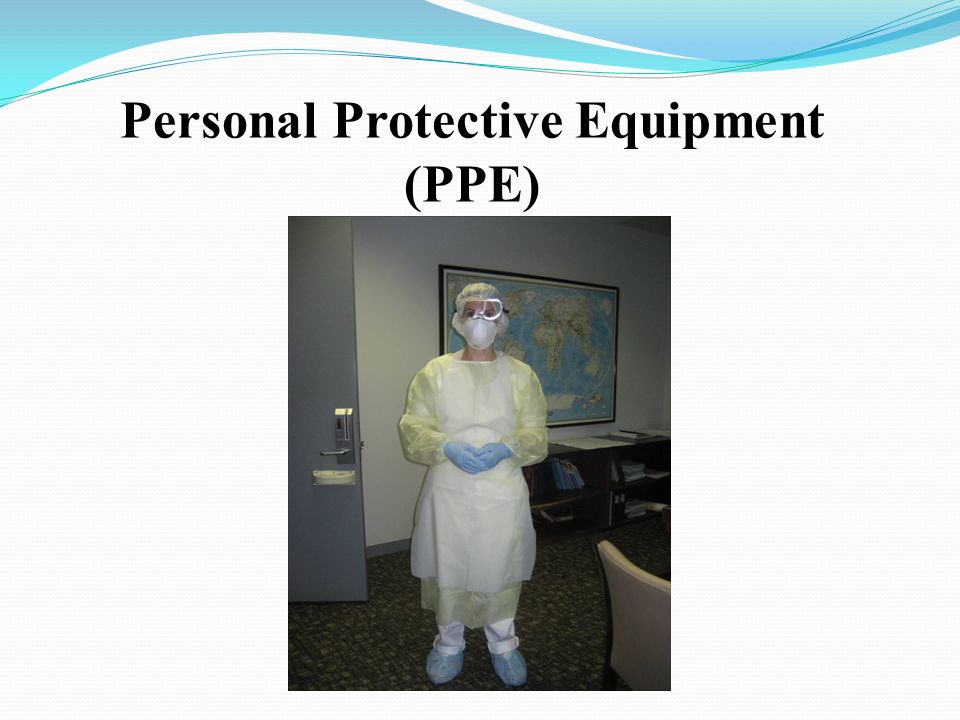 Personal Protective Equipment (PPE)